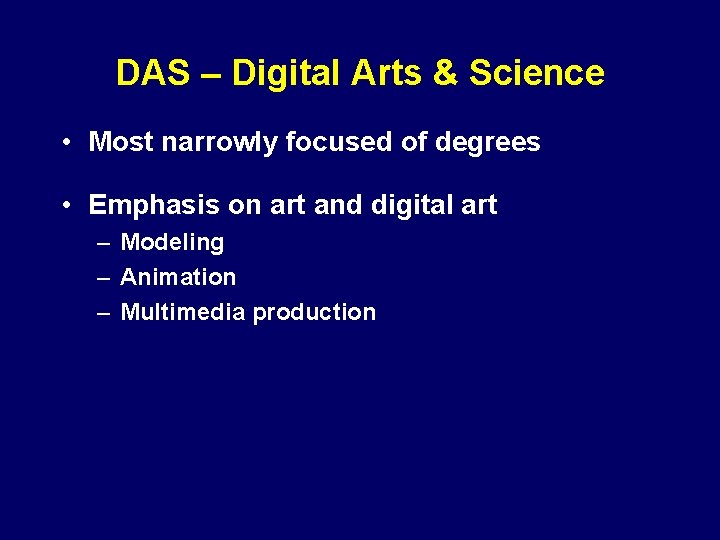 DAS – Digital Arts & Science

• Most narrowly focused of degrees

• Emphasis on art and digital art
– Modeling
– Animation
– Multimedia production